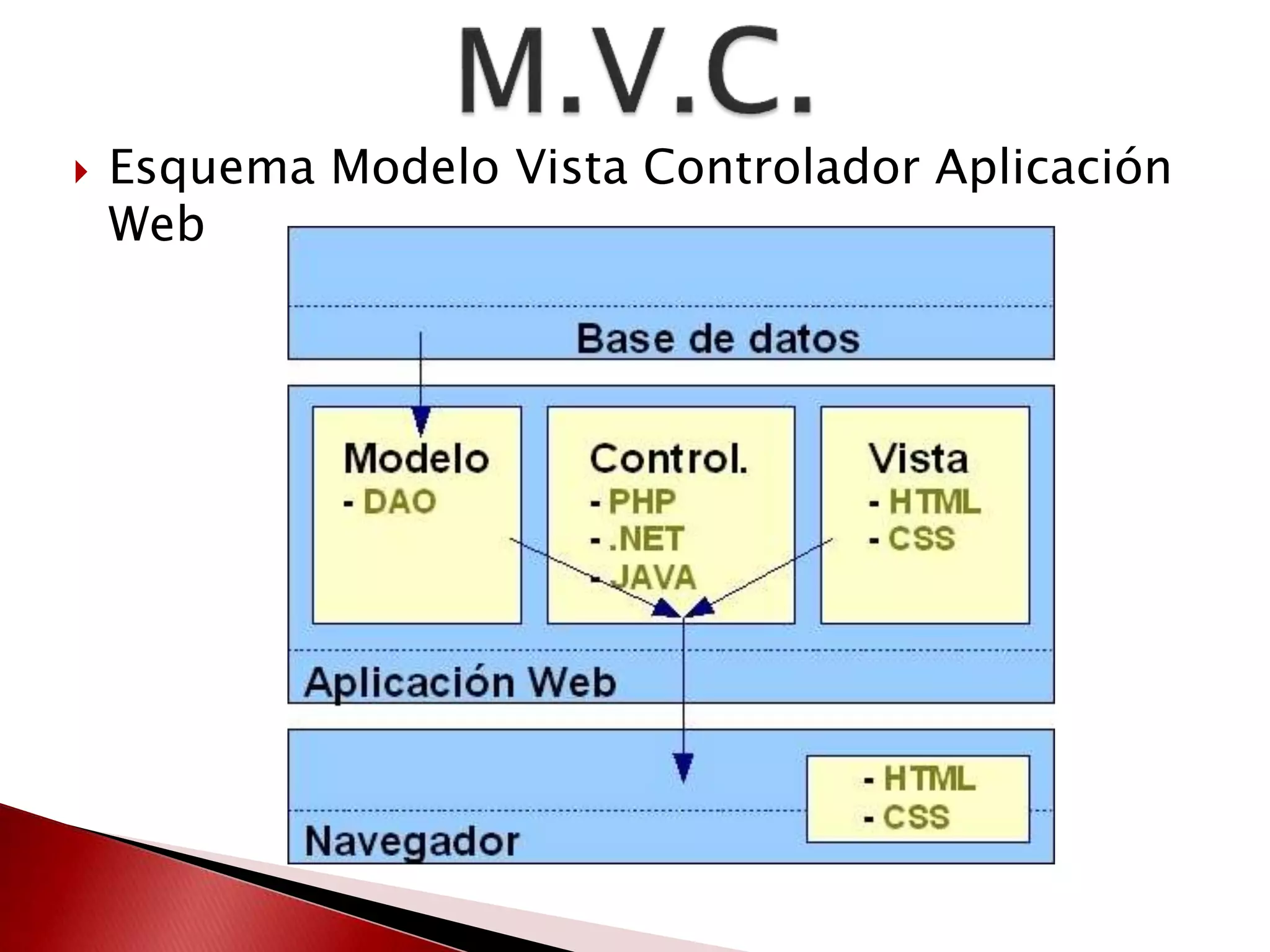 M.V.C.

Esquema Modelo Vista Controlador Aplicación Web

Base de datos

Modelo
- DAO

Control.
- PHP
- .NET
- JAVA

Vista
- HTML
- CSS

Aplicación Web

- HTML
- CSS

Navegador